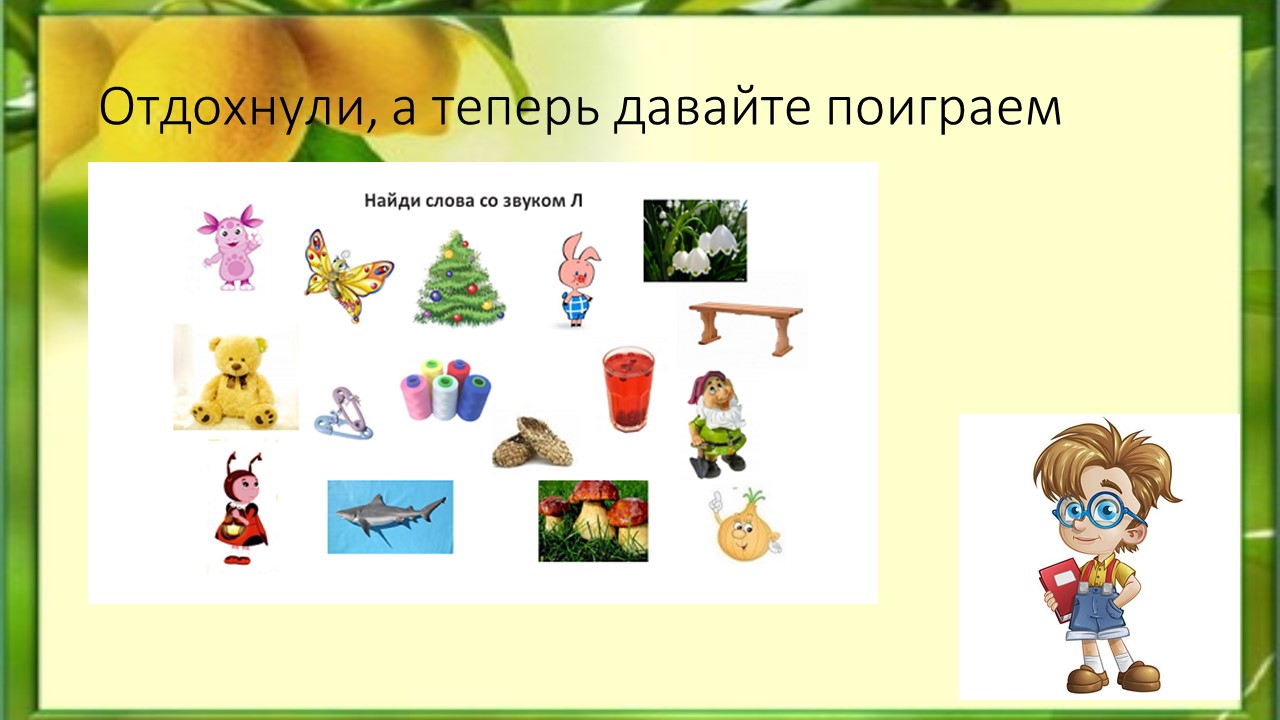 Отдохнули, а теперь давайте поиграем

Найди слова со звуком Л